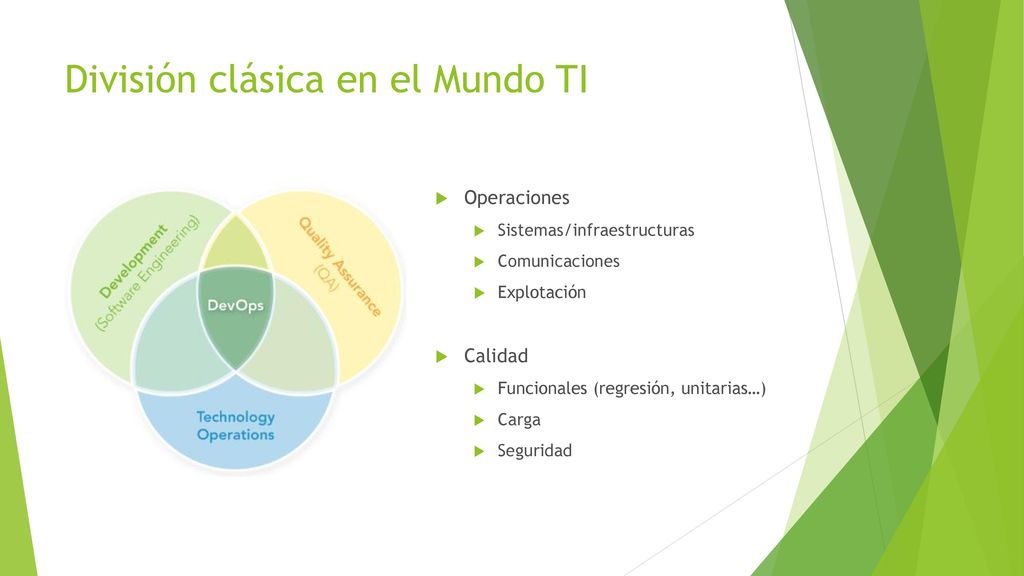 División clásica en el Mundo TI

Development
(Software Engineering)

Quality Assurance
(QA)

DevOps

Technology
Operations

Operaciones
Sistemas/infraestructuras
Comunicaciones
Explotación

Calidad
Funcionales (regresión, unitarias…)
Carga
Seguridad